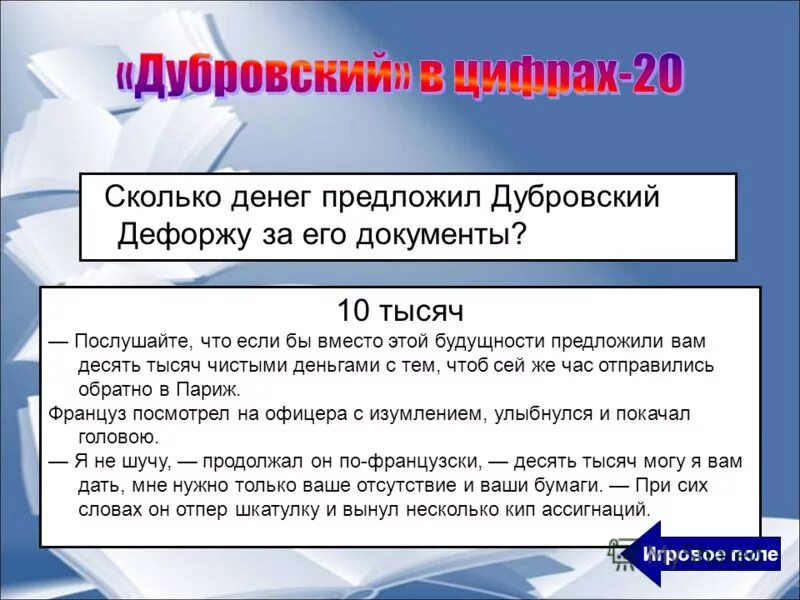 «Дубровский» в цифрах-20

Сколько денег предложил Дубровский Дефоржу за его документы?

10 тысяч

— Послушайте, что если бы вместо этой будущности предложили вам десять тысяч чистыми деньгами с тем, чтоб сей же час отправились обратно в Париж.

Француз посмотрел на офицера с изумлением, улыбнулся и покачал головою.

— Я не шучу, — продолжал он по-французски, — десять тысяч могу я вам дать, мне нужно только ваше отсутствие и ваши бумаги. — При сих словах он отпер шкатулку и вынул несколько кип ассигнаций.

Игровое поле